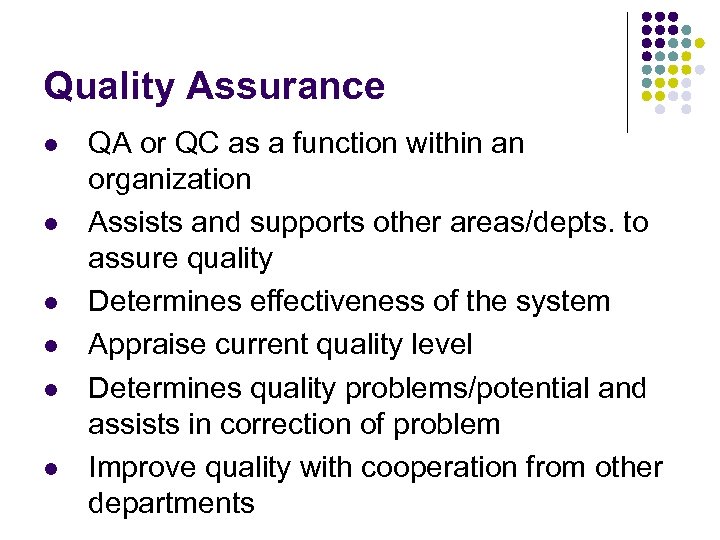 Quality Assurance

- QA or QC as a function within an organization
- Assists and supports other areas/depts. to assure quality
- Determines effectiveness of the system
- Appraise current quality level
- Determines quality problems/potential and assists in correction of problem
- Improve quality with cooperation from other departments